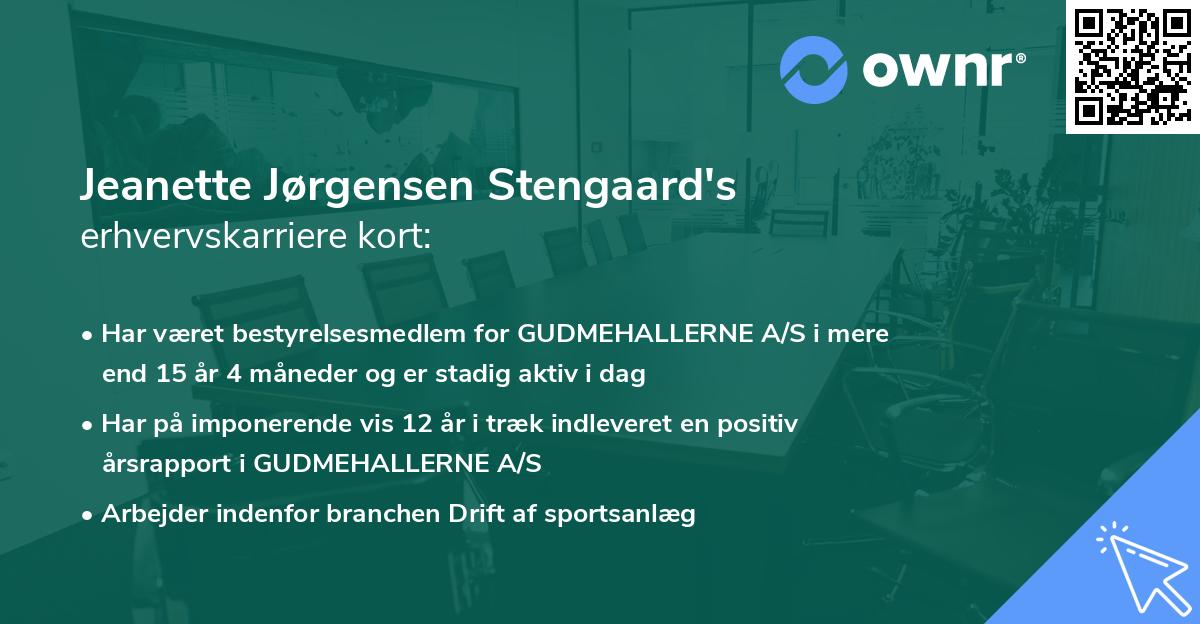 ownr®

Jeanette Jørgensen Stengaard's
erhvervskarriere kort:

• Har været bestyrelsesmedlem for GUDMEHALLERNE A/S i mere end 15 år 4 måneder og er stadig aktiv i dag

• Har på imponerende vis 12 år i træk indleveret en positiv årsrapport i GUDMEHALLERNE A/S

• Arbejder indenfor branchen Drift af sportsanlæg